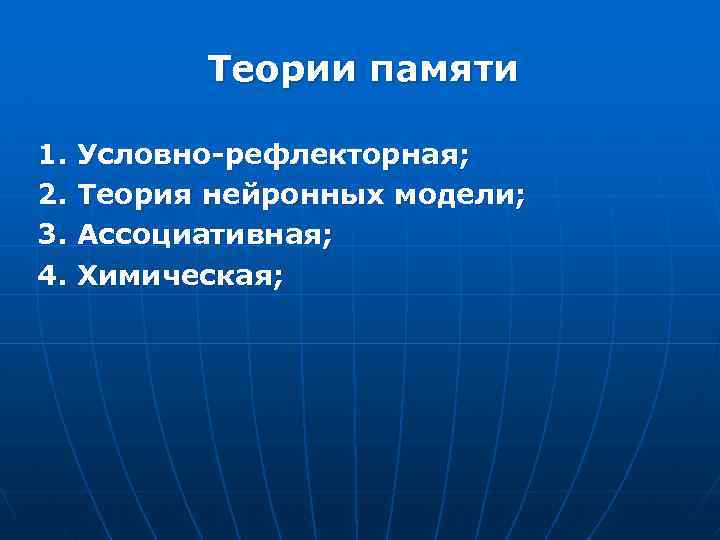 Теории памяти

1. Условно-рефлекторная;
2. Теория нейронных модели;
3. Ассоциативная;
4. Химическая;